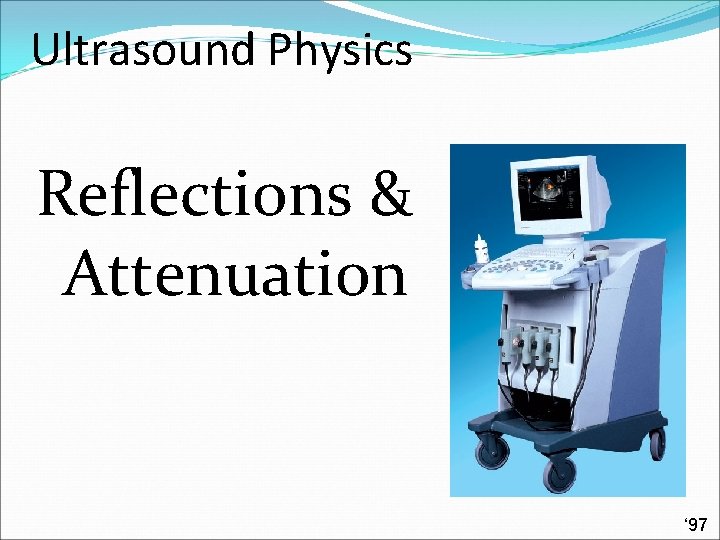 Ultrasound Physics

Reflections & Attenuation

‘97